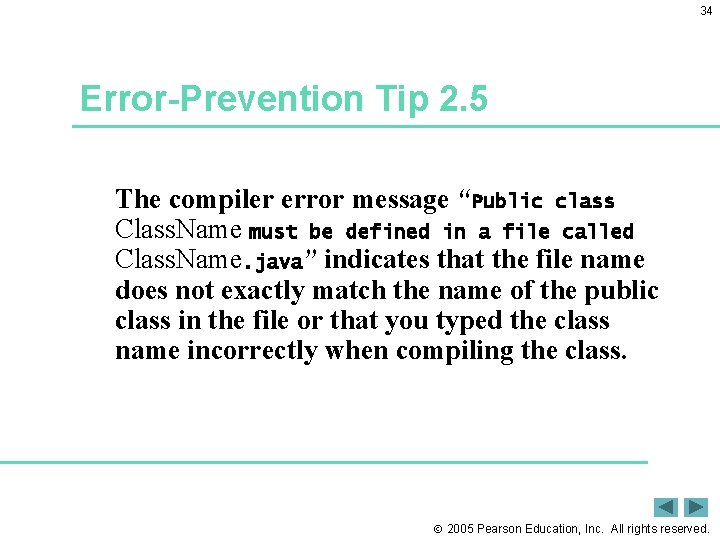 34

Error-Prevention Tip 2.5

The compiler error message “Public class ClassName must be defined in a file called ClassName.java” indicates that the file name does not exactly match the name of the public class in the file or that you typed the class name incorrectly when compiling the class.

© 2005 Pearson Education, Inc. All rights reserved.